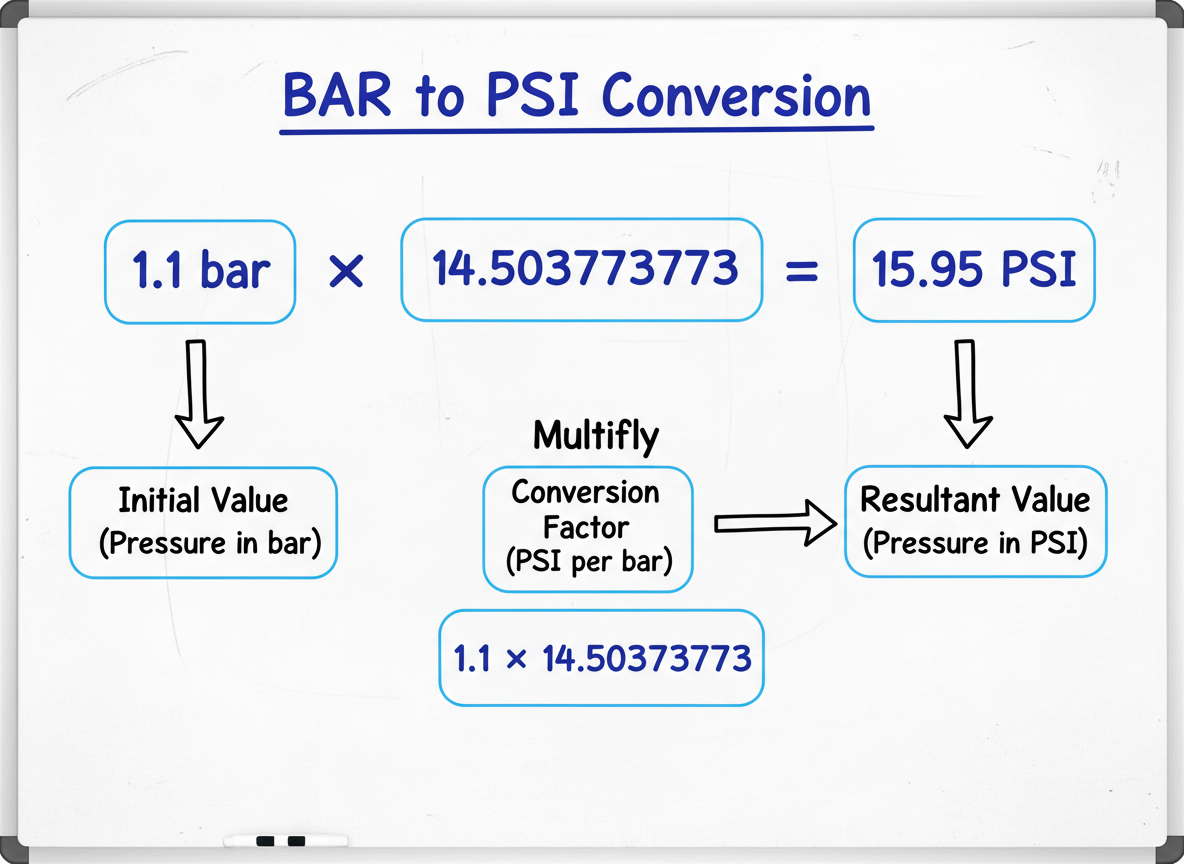 BAR to PSI Conversion

1.1 bar × 14.503773773 = 15.95 PSI

Initial Value (Pressure in bar)

Multifly

Conversion Factor (PSI per bar)

Resultant Value (Pressure in PSI)

1.1 × 14.50373773